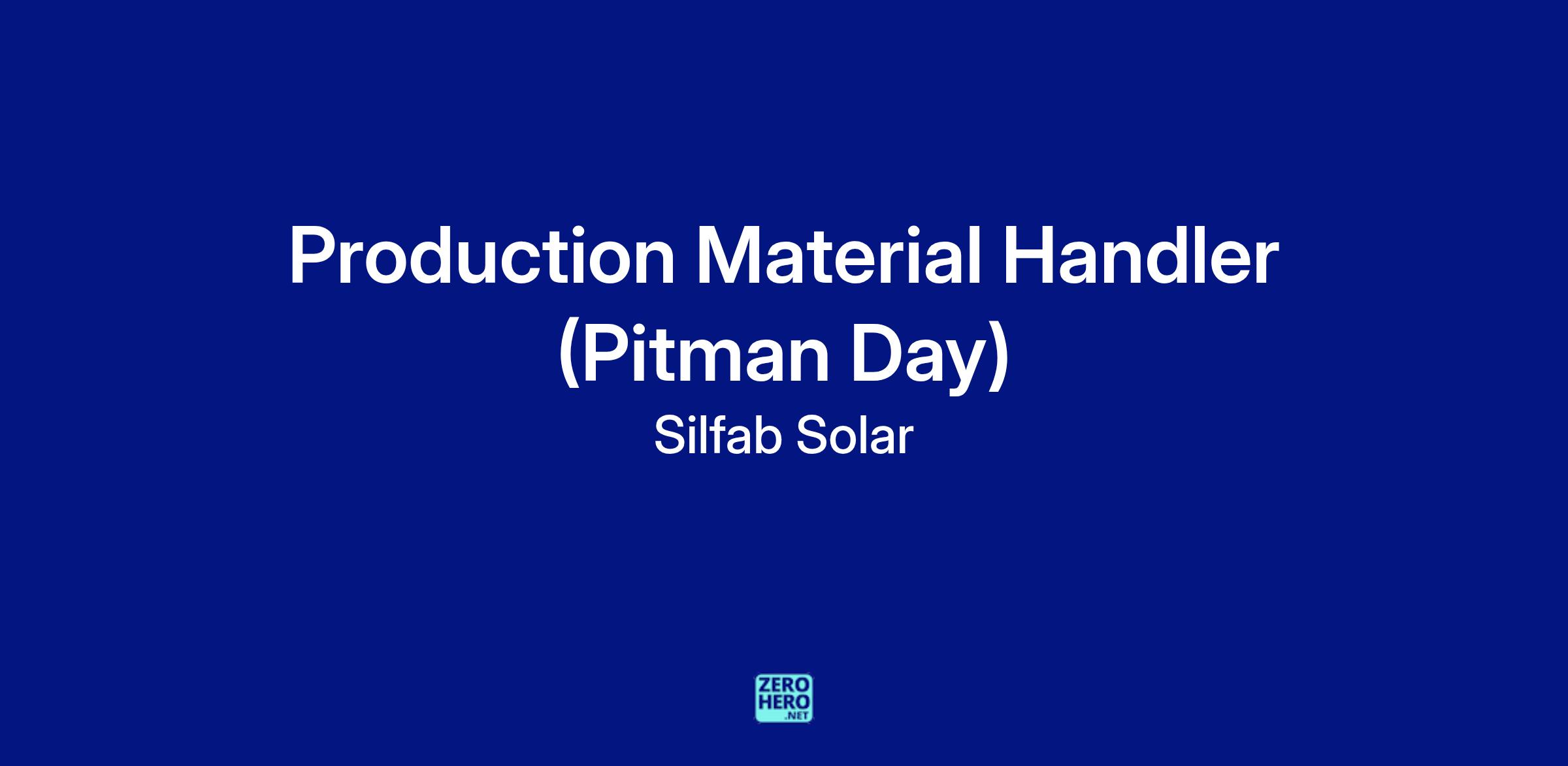 Production Material Handler (Pitman Day)

Silfab Solar

ZERO
HERO
.NET